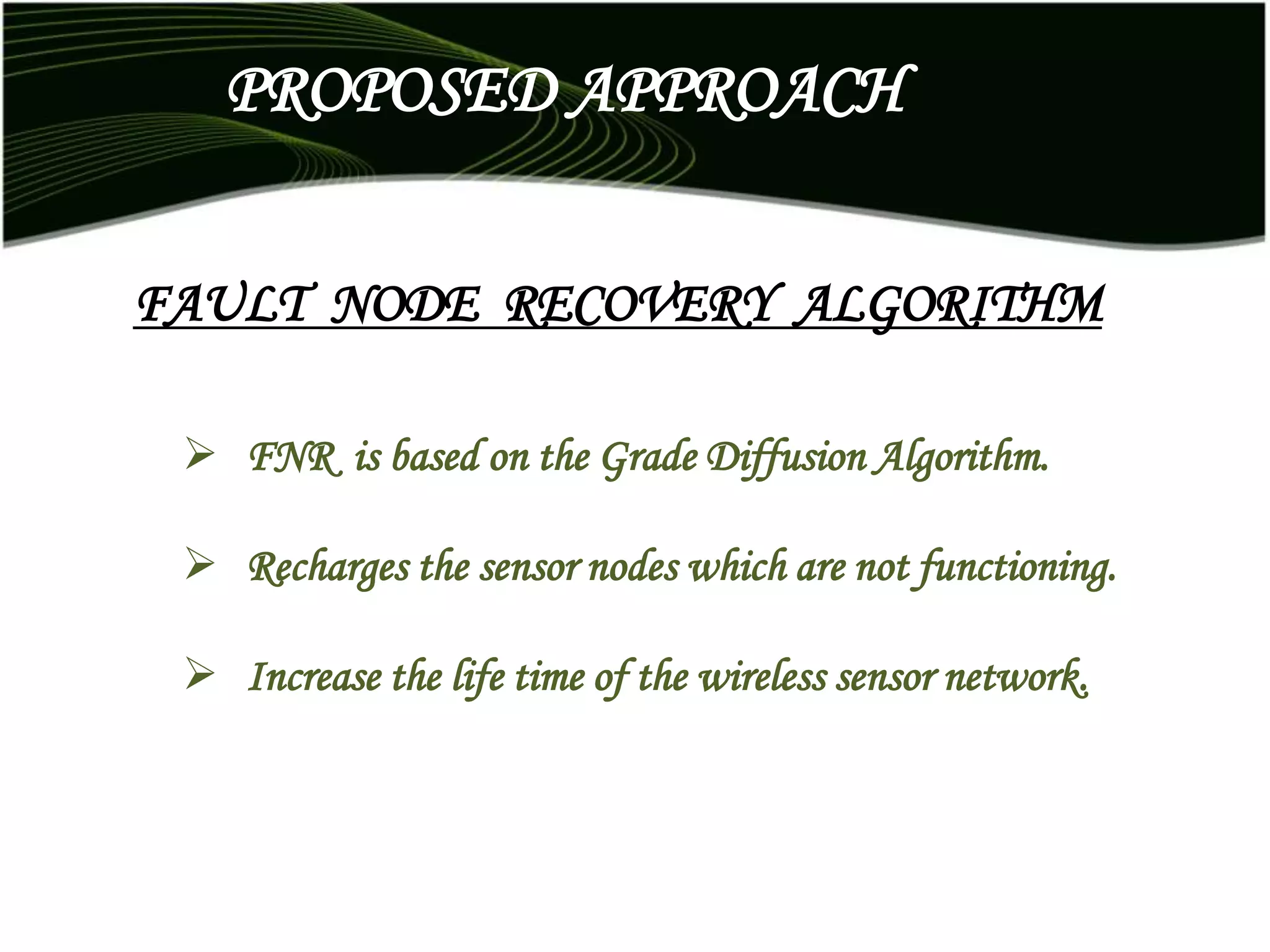 PROPOSED APPROACH

FAULT NODE RECOVERY ALGORITHM

➢ FNR is based on the Grade Diffusion Algorithm.

➢ Recharges the sensor nodes which are not functioning.

➢ Increase the life time of the wireless sensor network.